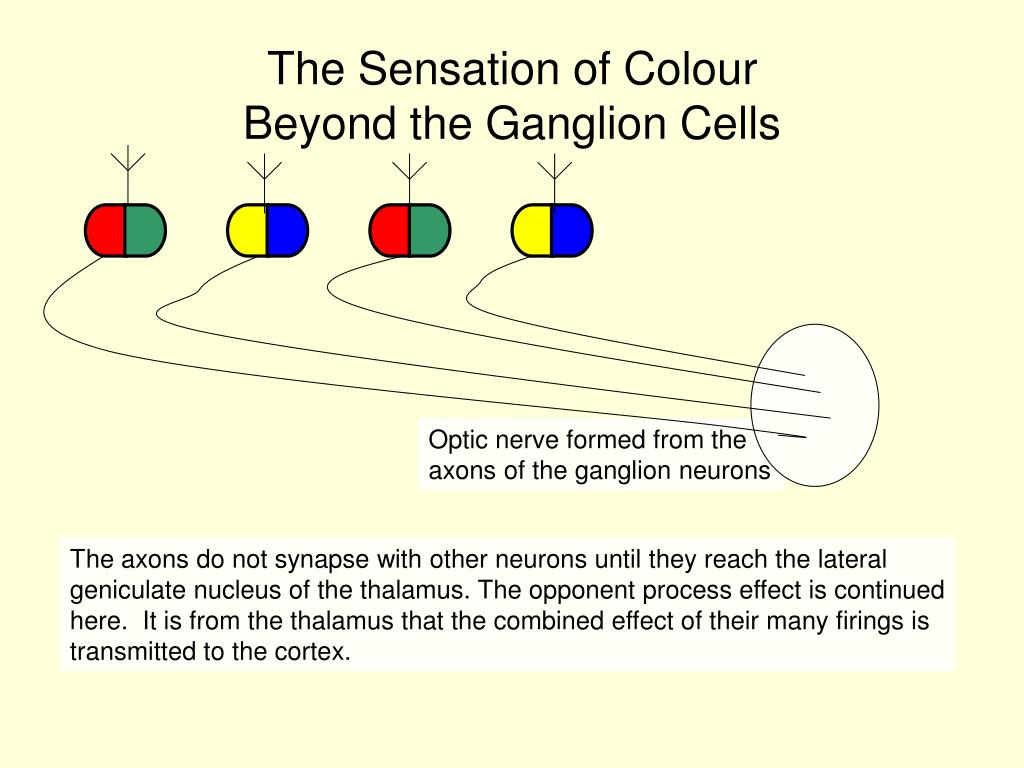 The Sensation of Colour
Beyond the Ganglion Cells

Optic nerve formed from the axons of the ganglion neurons

The axons do not synapse with other neurons until they reach the lateral geniculate nucleus of the thalamus. The opponent process effect is continued here. It is from the thalamus that the combined effect of their many firings is transmitted to the cortex.